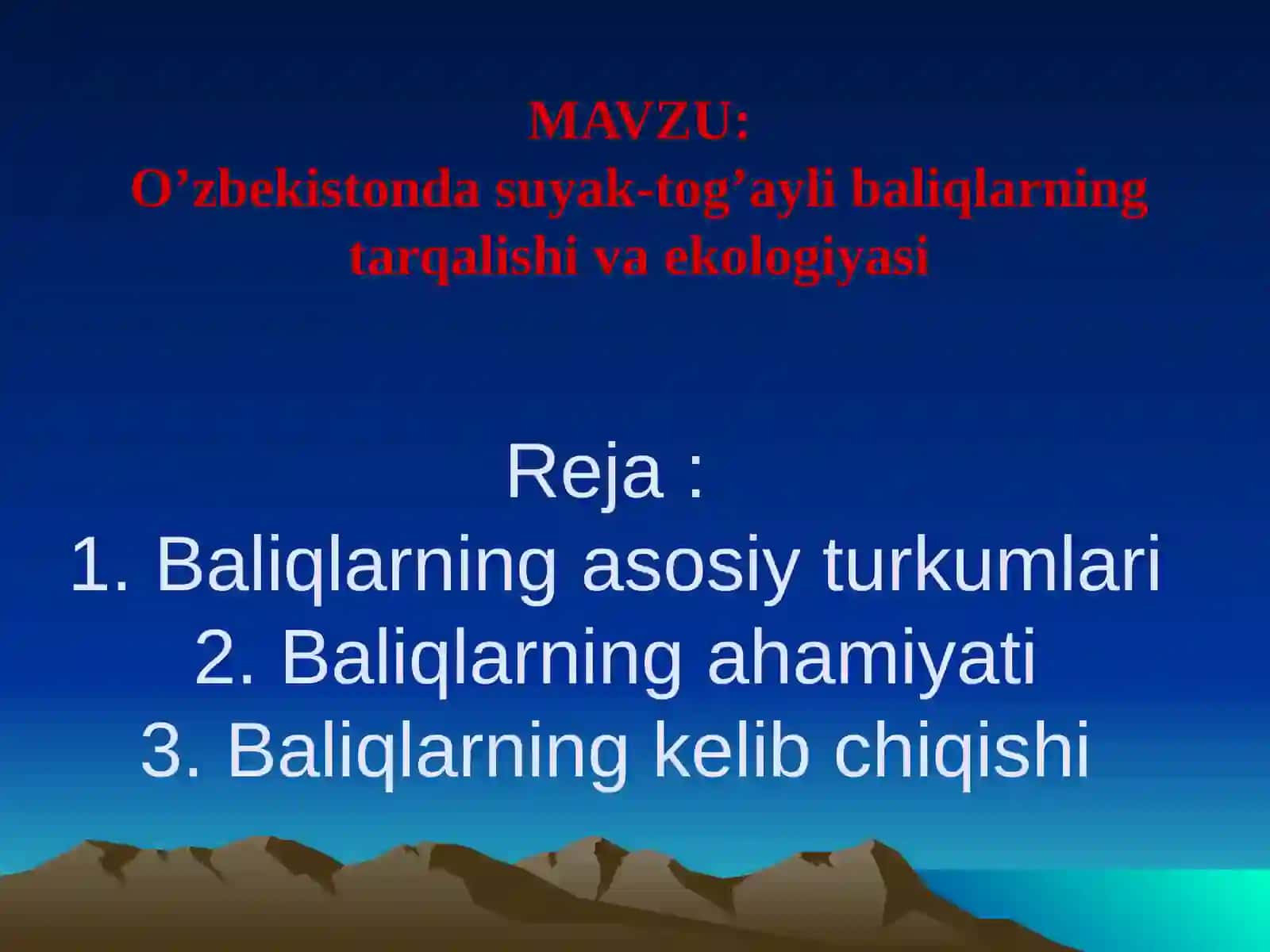 MAVZU:
O’zbekistonda suyak-tog’ayli baliqlarning tarqalishi va ekologiyasi

Reja :
1. Baliqlarning asosiy turkumlari
2. Baliqlarning ahamiyati
3. Baliqlarning kelib chiqishi